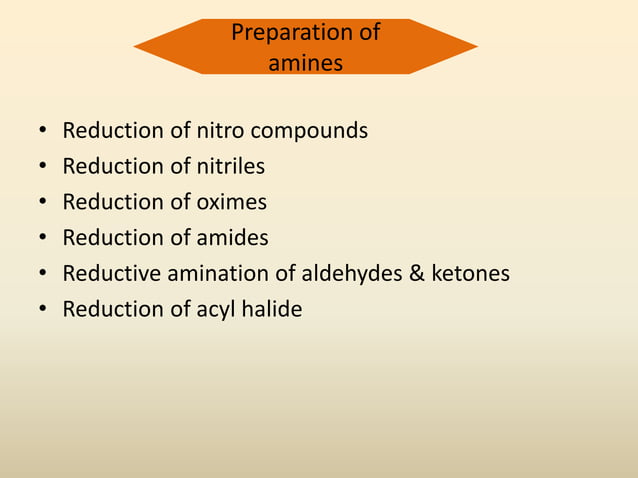 Preparation of amines

• Reduction of nitro compounds
• Reduction of nitriles
• Reduction of oximes
• Reduction of amides
• Reductive amination of aldehydes & ketones
• Reduction of acyl halide